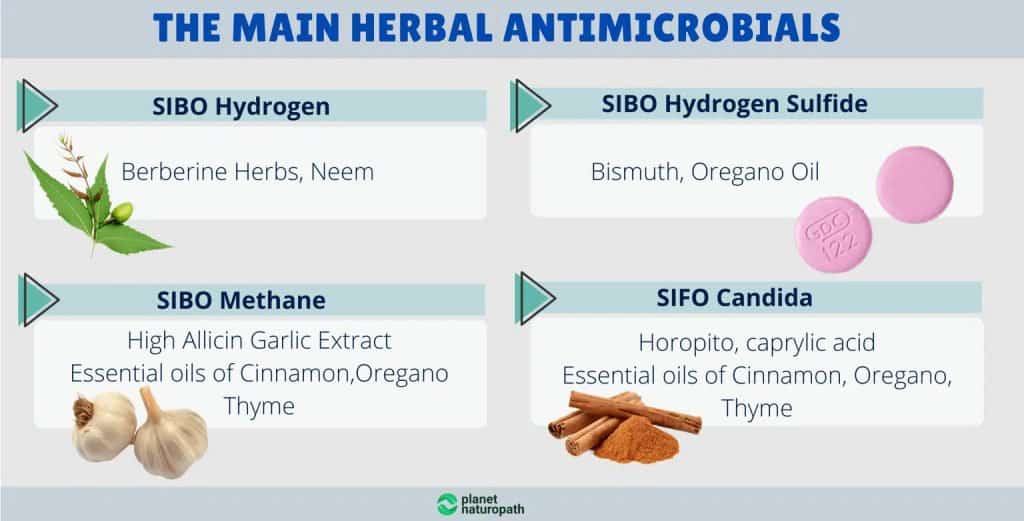 THE MAIN HERBAL ANTIMICROBIALS

SIBO Hydrogen

Berberine Herbs, Neem

SIBO Hydrogen Sulfide

Bismuth, Oregano Oil

GDC 122

SIBO Methane

High Allicin Garlic Extract
Essential oils of Cinnamon,Oregano
Thyme

SIFO Candida

Horopito, caprylic acid
Essential oils of Cinnamon, Oregano, Thyme

planet naturopath